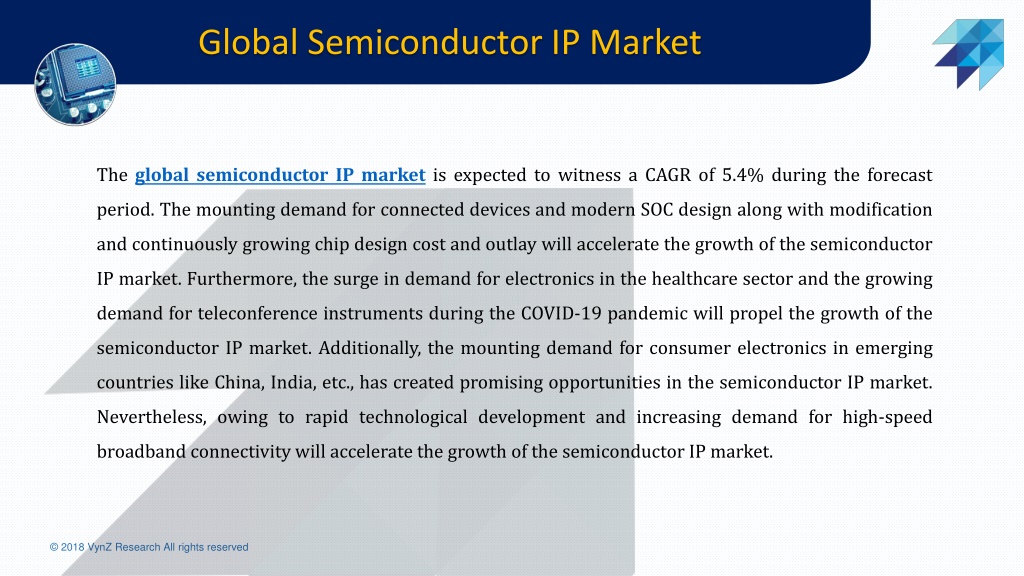 Global Semiconductor IP Market

The global semiconductor IP market is expected to witness a CAGR of 5.4% during the forecast period. The mounting demand for connected devices and modern SOC design along with modification and continuously growing chip design cost and outlay will accelerate the growth of the semiconductor IP market. Furthermore, the surge in demand for electronics in the healthcare sector and the growing demand for teleconference instruments during the COVID-19 pandemic will propel the growth of the semiconductor IP market. Additionally, the mounting demand for consumer electronics in emerging countries like China, India, etc., has created promising opportunities in the semiconductor IP market. Nevertheless, owing to rapid technological development and increasing demand for high-speed broadband connectivity will accelerate the growth of the semiconductor IP market.

© 2018 VynZ Research All rights reserved